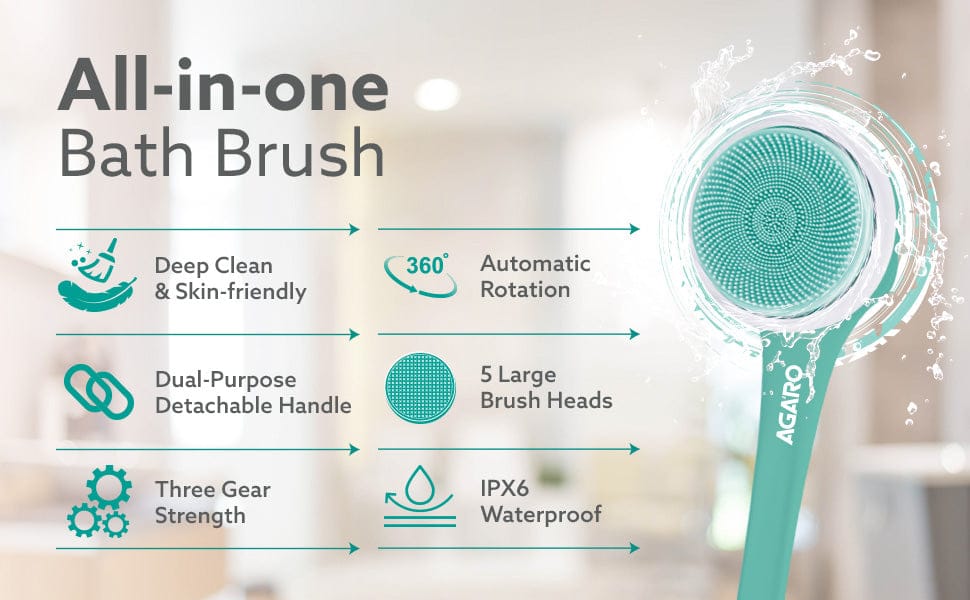 All-in-one
Bath Brush

Deep Clean & Skin-friendly

Dual-Purpose Detachable Handle

Three Gear Strength

360°

Automatic Rotation

5 Large Brush Heads

IPX6 Waterproof

AGARO